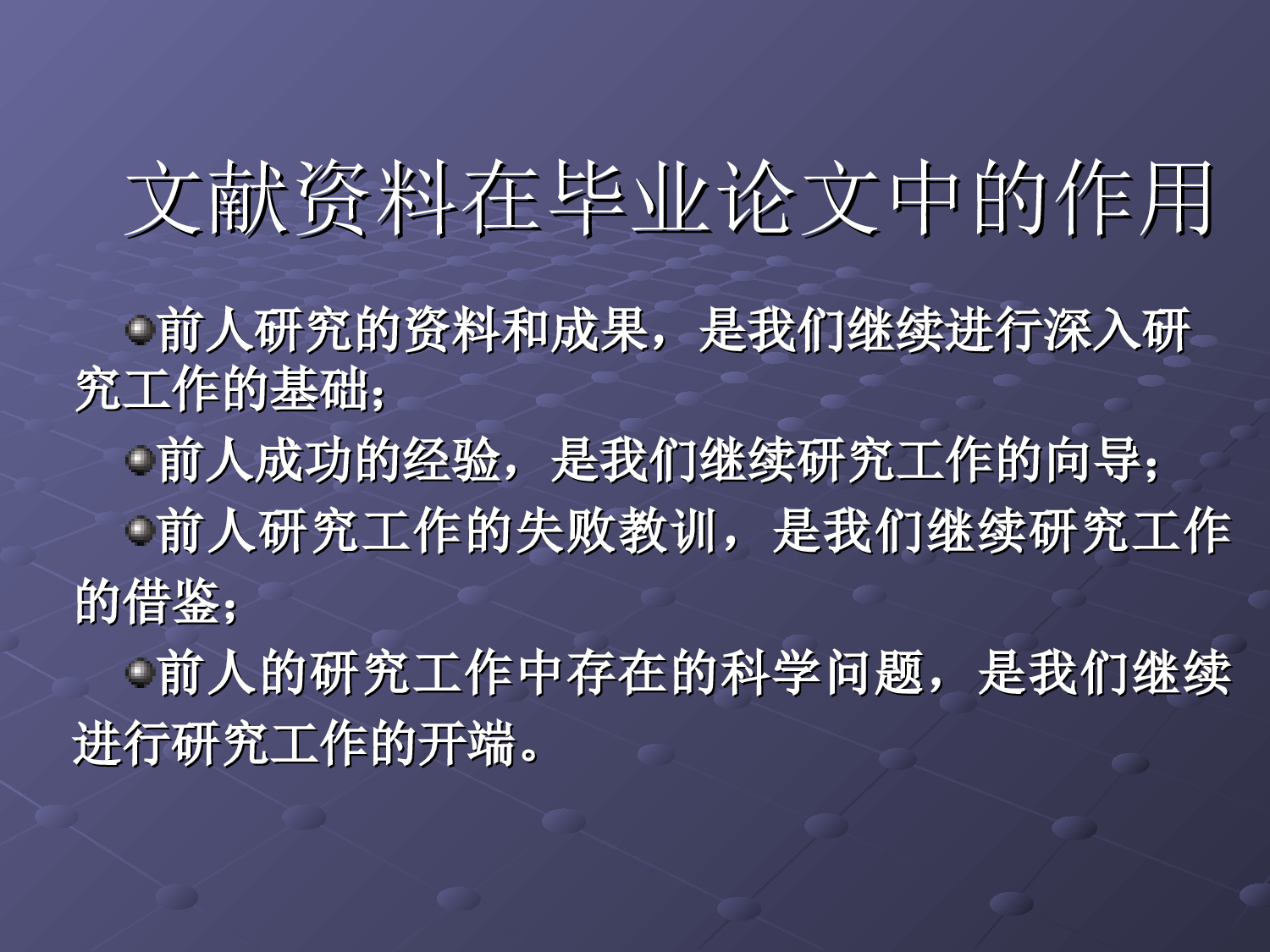 文献资料在毕业论文中的作用

前人研究的资料和成果，是我们继续进行深入研究工作的基础；

前人成功的经验，是我们继续研究工作的向导；

前人研究工作的失败教训，是我们继续研究工作的借鉴；

前人的研究工作中存在的科学问题，是我们继续进行研究工作的开端。